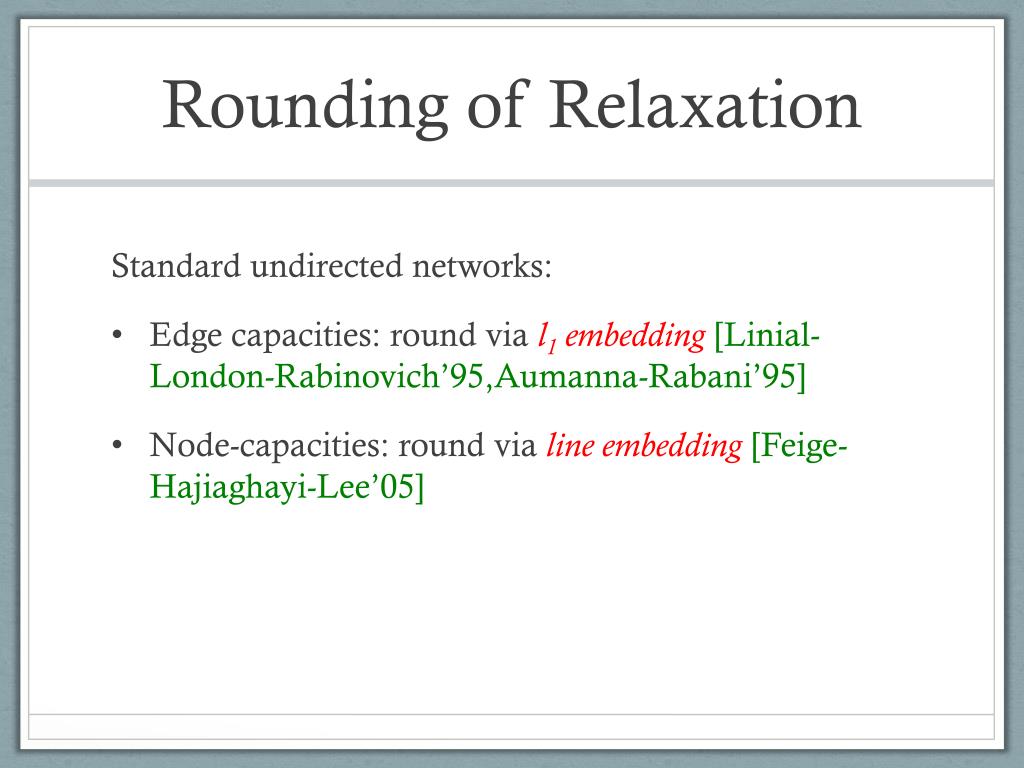 Rounding of Relaxation

Standard undirected networks:

• Edge capacities: round via $l_1$ embedding [Linial-London-Rabinovich’95,Aumanna-Rabani’95]

• Node-capacities: round via line embedding [Feige-Hajiaghayi-Lee’05]